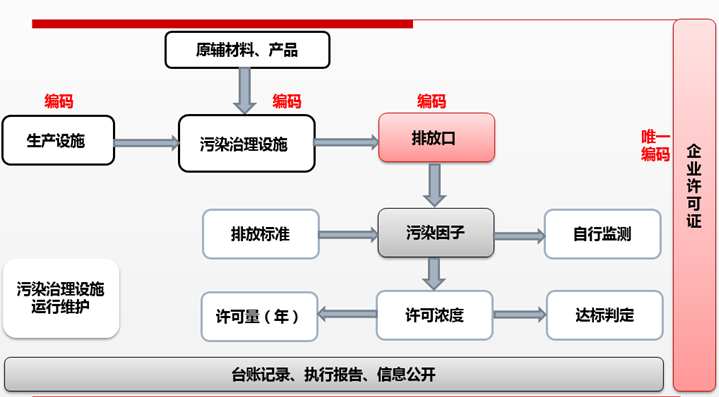 原辅材料、产品

编码

编码

编码

生产设施

污染治理设施

排放口

唯一编码

企业许可证

排放标准

污染因子

自行监测

污染治理设施运行维护

许可量（年）

许可浓度

达标判定

台账记录、执行报告、信息公开